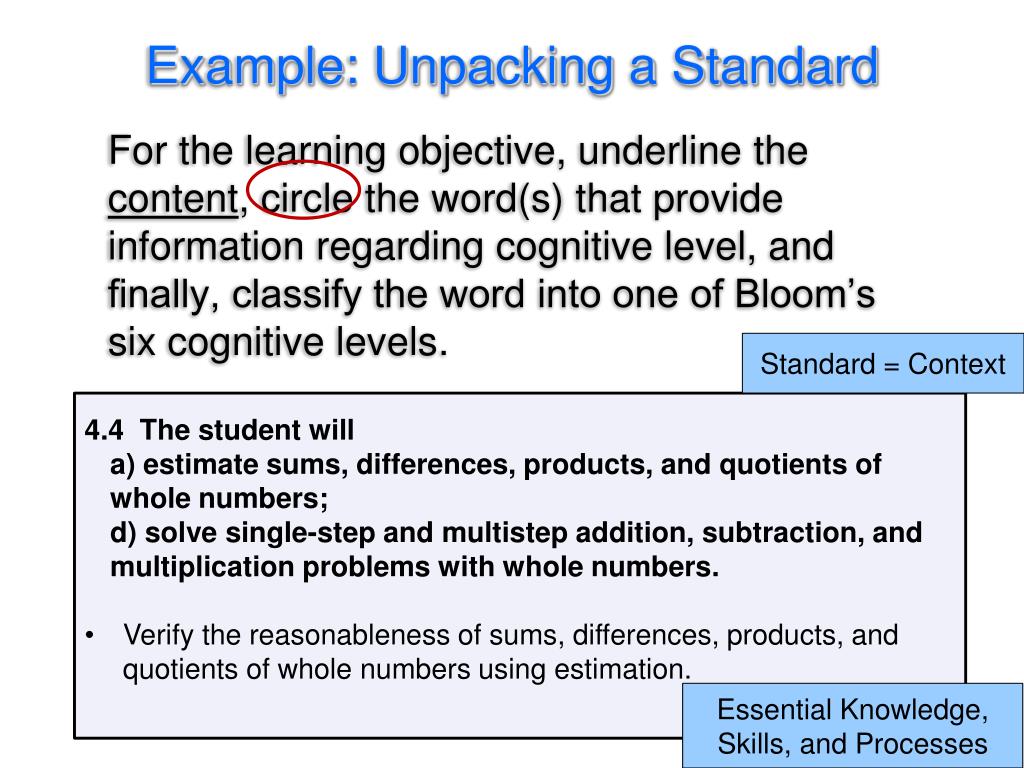 Example: Unpacking a Standard

For the learning objective, underline the content, circle the word(s) that provide information regarding cognitive level, and finally, classify the word into one of Bloom's six cognitive levels.

Standard = Context

4.4 The student will
a) estimate sums, differences, products, and quotients of whole numbers;
d) solve single-step and multistep addition, subtraction, and multiplication problems with whole numbers.

• Verify the reasonableness of sums, differences, products, and quotients of whole numbers using estimation.

Essential Knowledge, Skills, and Processes